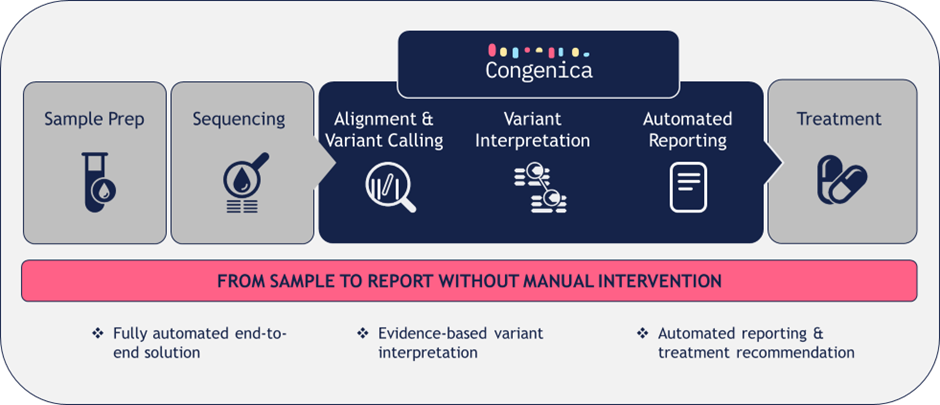 Congenica

Sample Prep

Sequencing

Alignment & Variant Calling

Variant Interpretation

Automated Reporting

Treatment

FROM SAMPLE TO REPORT WITHOUT MANUAL INTERVENTION

❖ Fully automated end-to-end solution

❖ Evidence-based variant interpretation

❖ Automated reporting & treatment recommendation